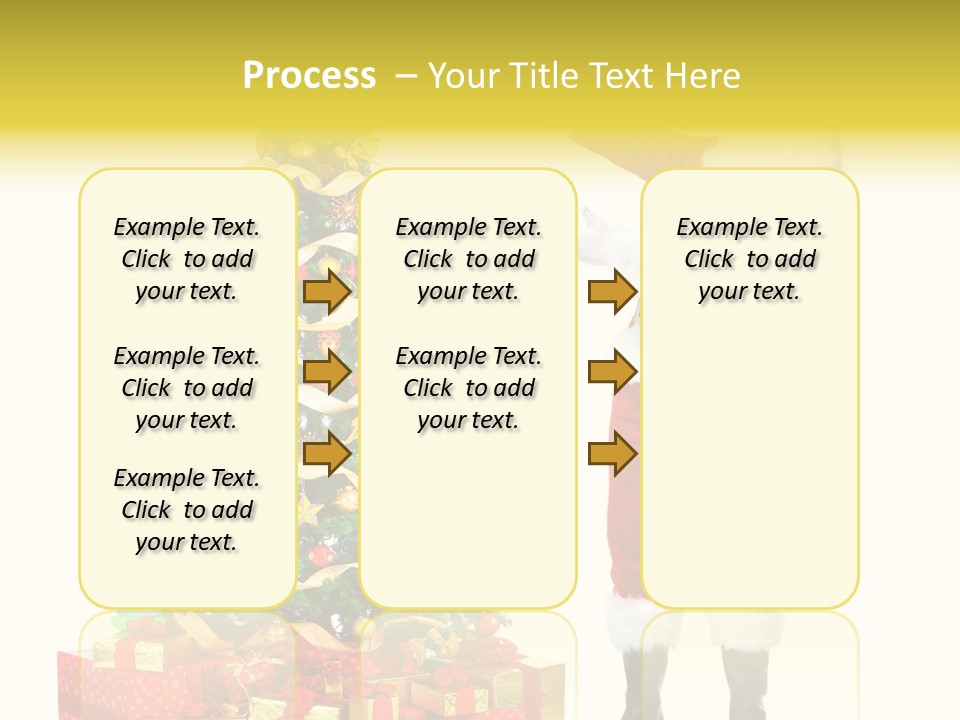 Process – Your Title Text Here

Example Text. Click to add your text.

Example Text. Click to add your text.

Example Text. Click to add your text.

Example Text. Click to add your text.

Example Text. Click to add your text.

Example Text. Click to add your text.